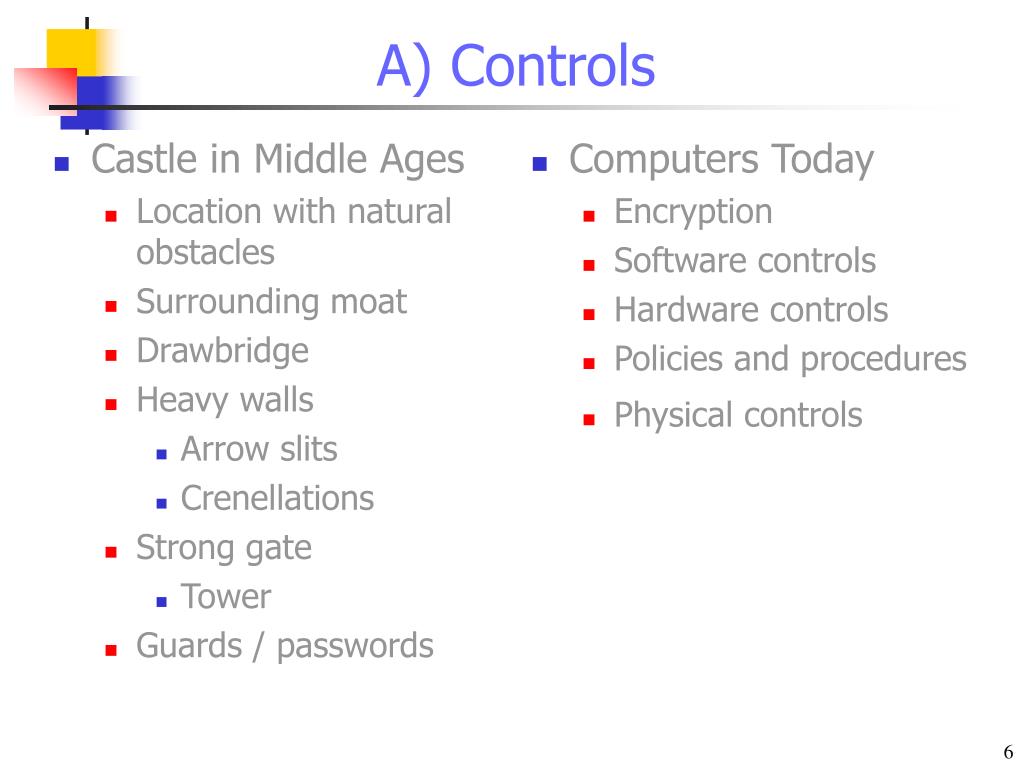 A) Controls

- Castle in Middle Ages
  - Location with natural obstacles
  - Surrounding moat
  - Drawbridge
  - Heavy walls
    - Arrow slits
    - Crenellations
  - Strong gate
    - Tower
  - Guards / passwords

- Computers Today
  - Encryption
  - Software controls
  - Hardware controls
  - Policies and procedures
  - Physical controls

6